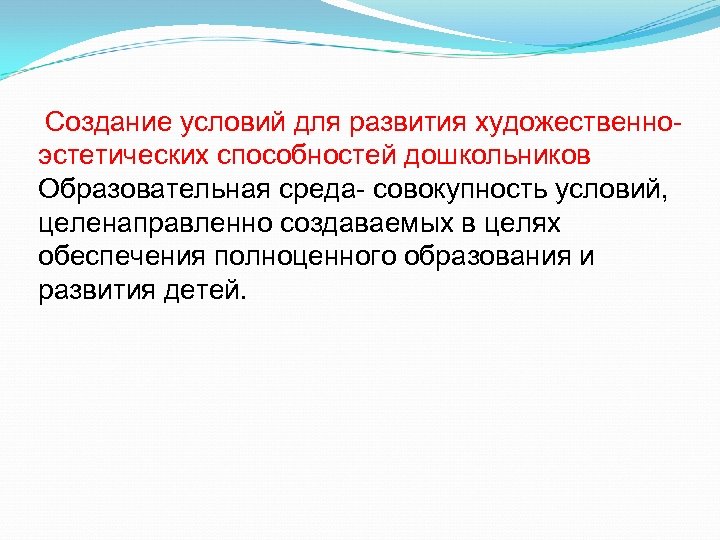 Создание условий для развития художественно-эстетических способностей дошкольников
Образовательная среда- совокупность условий, целенаправленно создаваемых в целях обеспечения полноценного образования и развития детей.